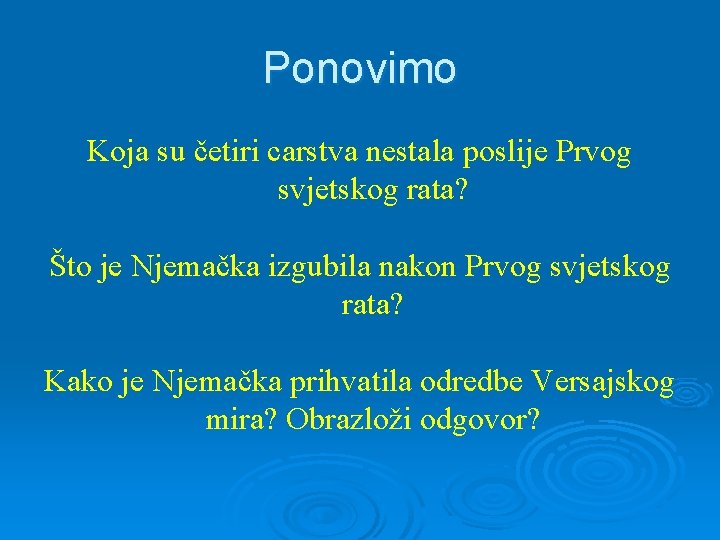 Ponovimo

Koja su četiri carstva nestala poslije Prvog svjetskog rata?

Što je Njemačka izgubila nakon Prvog svjetskog rata?

Kako je Njemačka prihvatila odredbe Versajskog mira? Obrazloži odgovor?